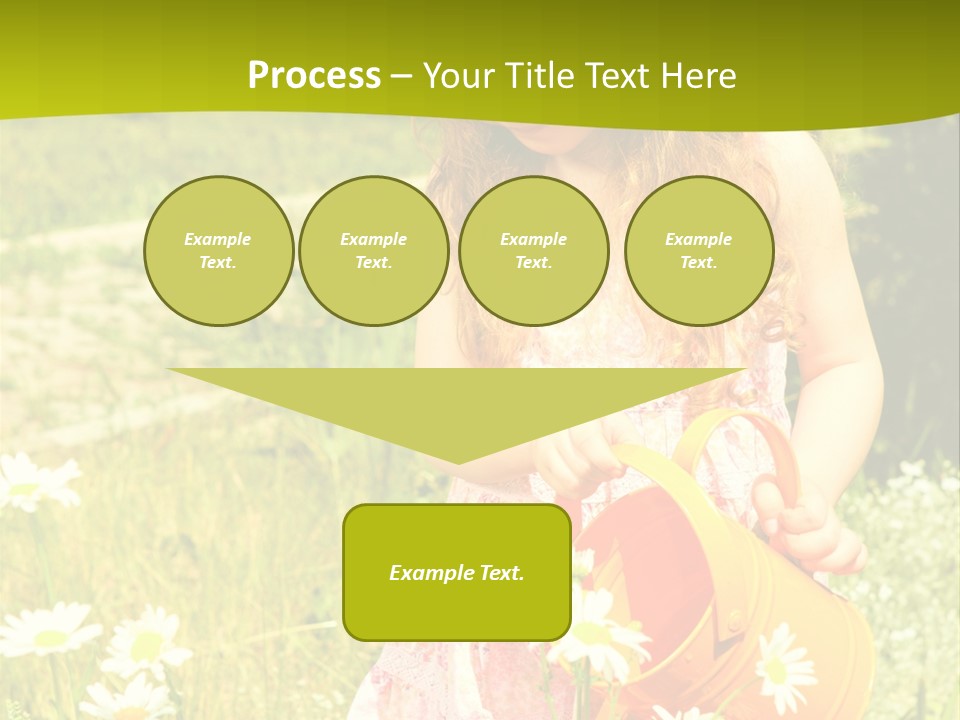 Process – Your Title Text Here

Example Text.

Example Text.

Example Text.

Example Text.

Example Text.